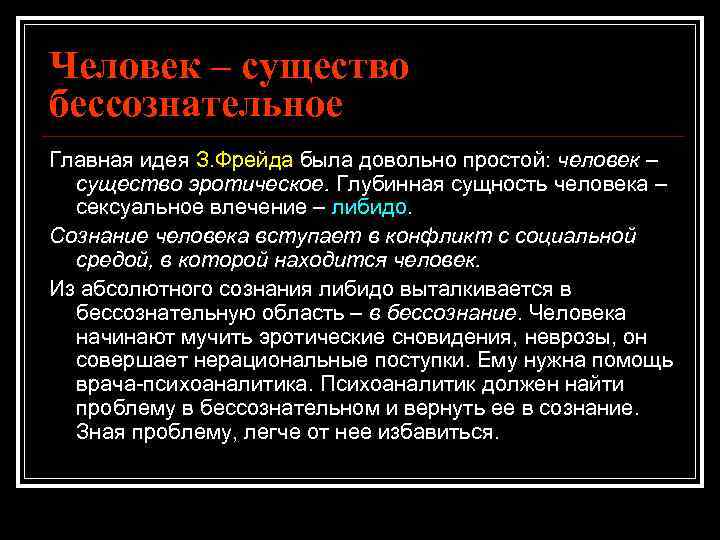 Человек – существо бессознательное

Главная идея З.Фрейда была довольно простой: человек – существо эротическое. Глубинная сущность человека – сексуальное влечение – либидо.

Сознание человека вступает в конфликт с социальной средой, в которой находится человек.

Из абсолютного сознания либидо выталкивается в бессознательную область – в бессознание. Человека начинают мучить эротические сновидения, неврозы, он совершает нерациональные поступки. Ему нужна помощь врача-психоаналитика. Психоаналитик должен найти проблему в бессознательном и вернуть ее в сознание. Зная проблему, легче от нее избавиться.